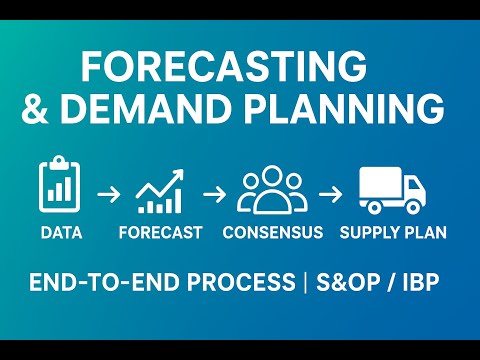 FORECASTING
& DEMAND PLANNING

DATA → FORECAST → CONSENSUS → SUPPLY PLAN

END-TO-END PROCESS | S&OP / IBP